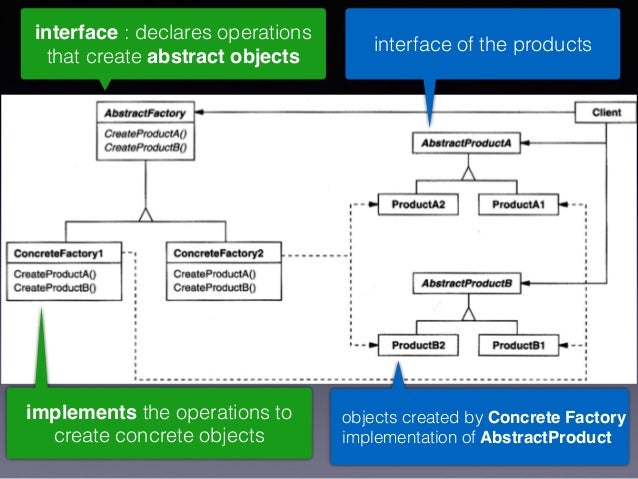 interface : declares operations that create abstract objects

interface of the products

AbstractFactory
CreateProductA()
CreateProductB()

Client

AbstractProductA

ProductA2

ProductA1

ConcreteFactory1
CreateProductA()
CreateProductB()

ConcreteFactory2
CreateProductA()
CreateProductB()

AbstractProductB

ProductB2

ProductB1

implements the operations to create concrete objects

objects created by Concrete Factory implementation of AbstractProduct